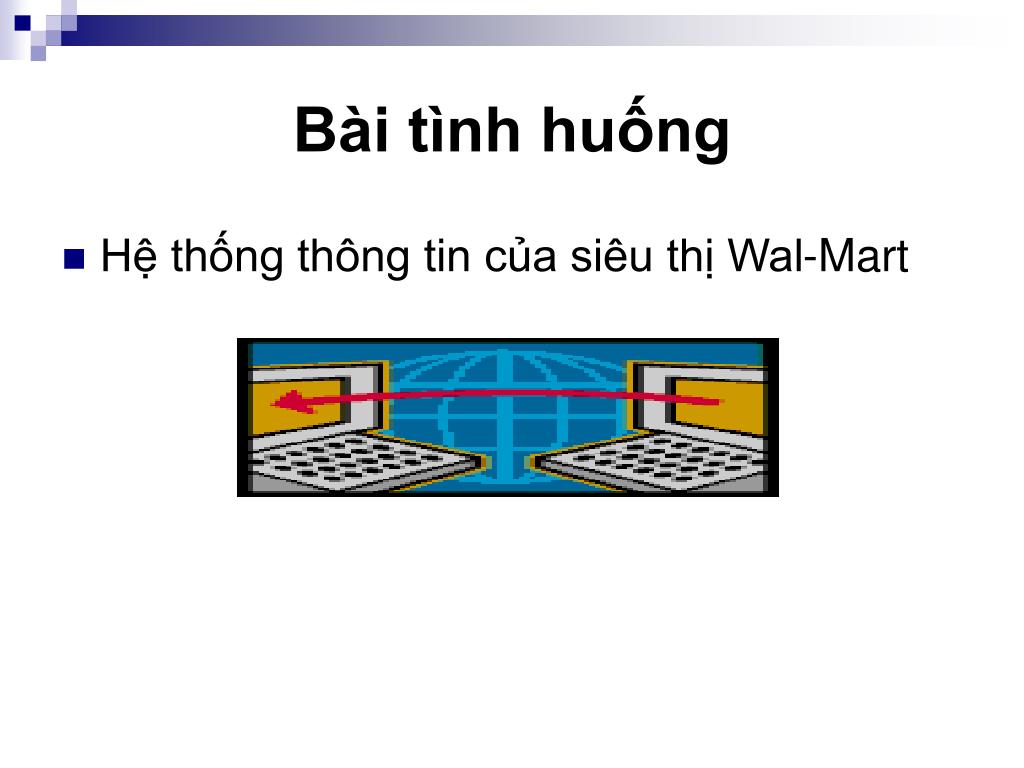 Bài tình huống

Hệ thống thông tin của siêu thị Wal-Mart